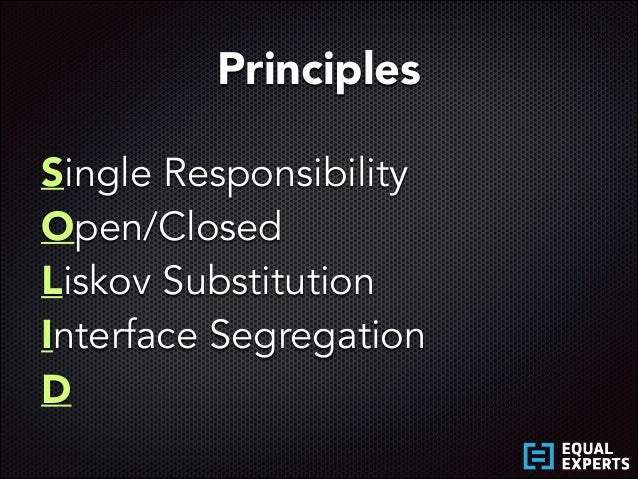 Principles

Single Responsibility
Open/Closed
Liskov Substitution
Interface Segregation
D

EQUAL EXPERTS